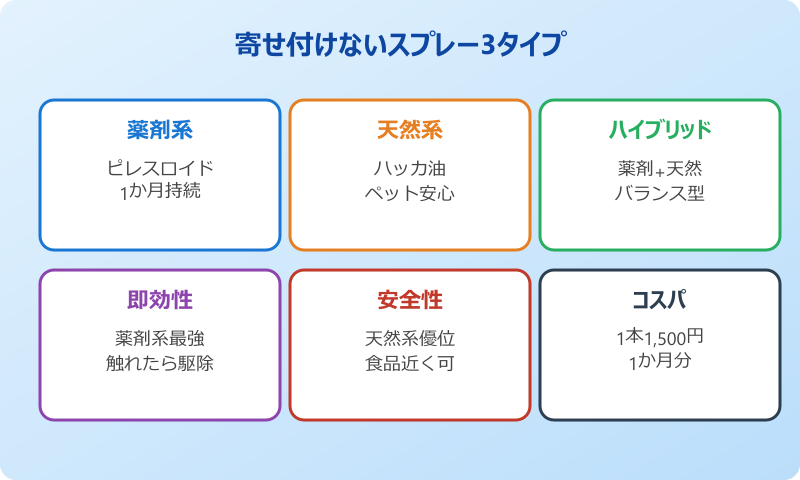 寄せ付けないスプレー3タイプ

薬剤系

ピレスロイド
1か月持続

天然系

ハッカ油
ペット安心

ハイブリッド

薬剤+天然
バランス型

即効性

薬剤系最強
触れたら駆除

安全性

天然系優位
食品近く可

コスパ

1本1,500円
1か月分